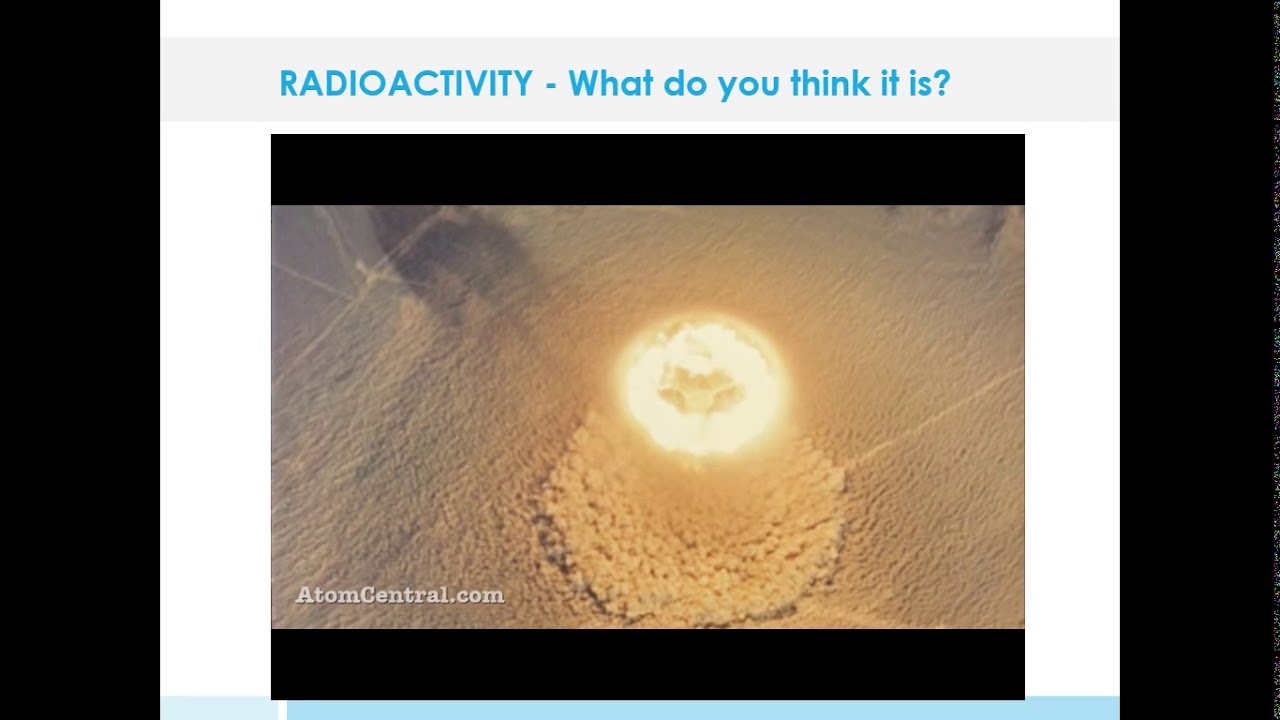 RADIOACTIVITY - What do you think it is?

AtomCentral.com